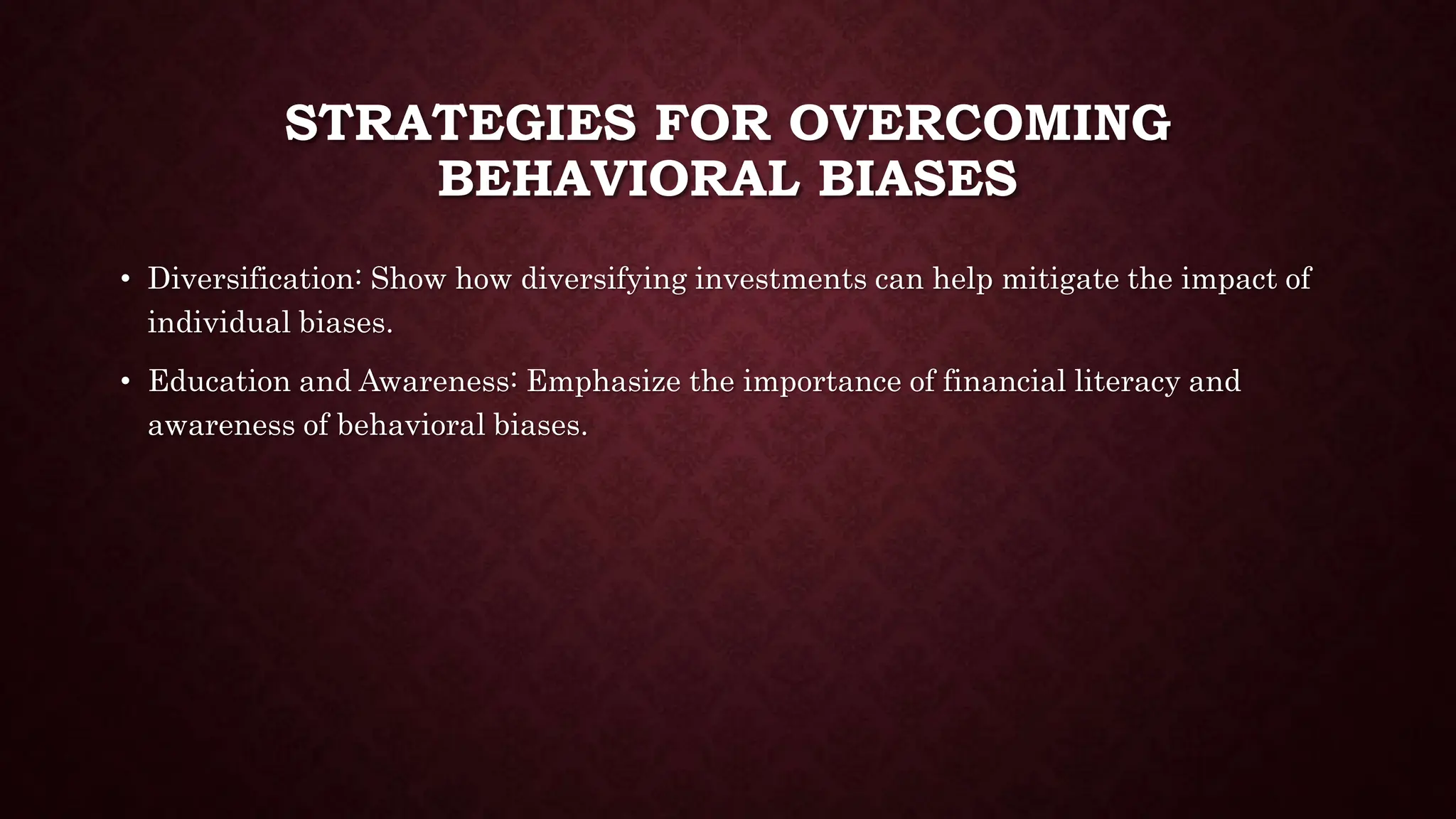 STRATEGIES FOR OVERCOMING BEHAVIORAL BIASES

• Diversification: Show how diversifying investments can help mitigate the impact of individual biases.

• Education and Awareness: Emphasize the importance of financial literacy and awareness of behavioral biases.